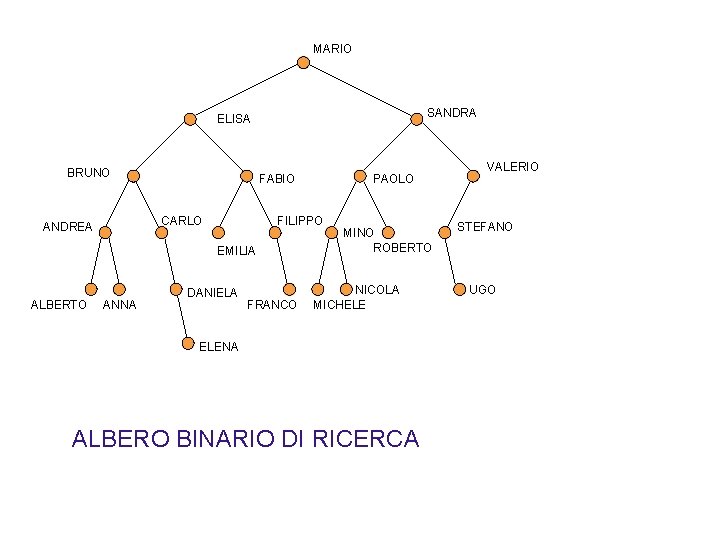 MARIO

ELISA

SANDRA

BRUNO

FABIO

PAOLO

VALERIO

ANDREA

CARLO

EMILIA

FILIPPO

MINO

ROBERTO

STEFANO

ALBERTO

ANNA

DANIELA

FRANCO

MICHELE

NICOLA

UGO

ELENA

ALBERO BINARIO DI RICERCA